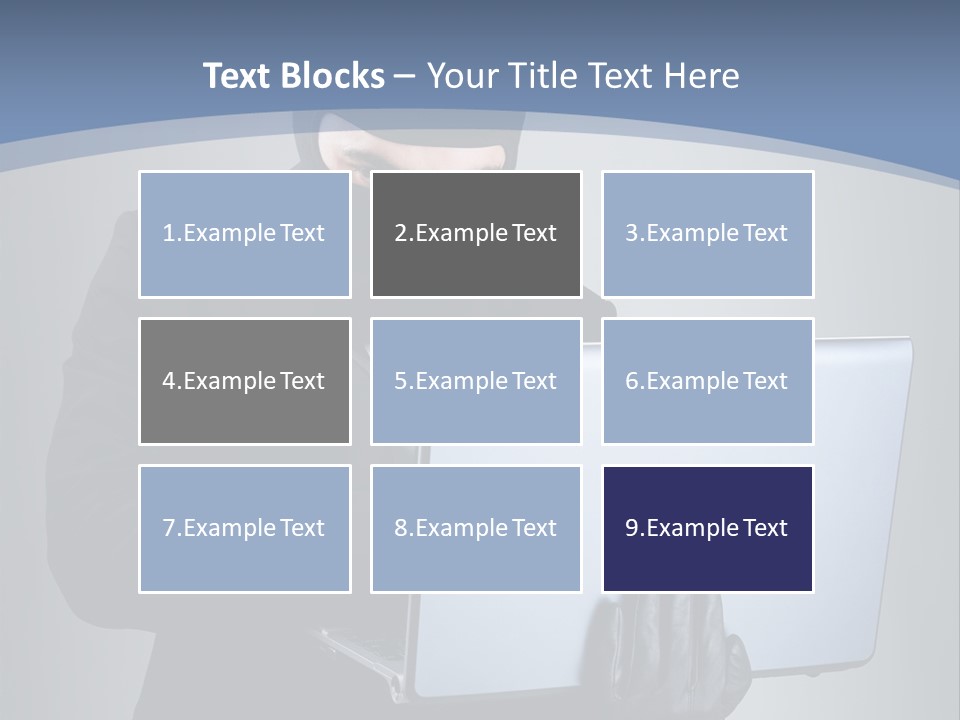 Text Blocks – Your Title Text Here

1.Example Text

2.Example Text

3.Example Text

4.Example Text

5.Example Text

6.Example Text

7.Example Text

8.Example Text

9.Example Text